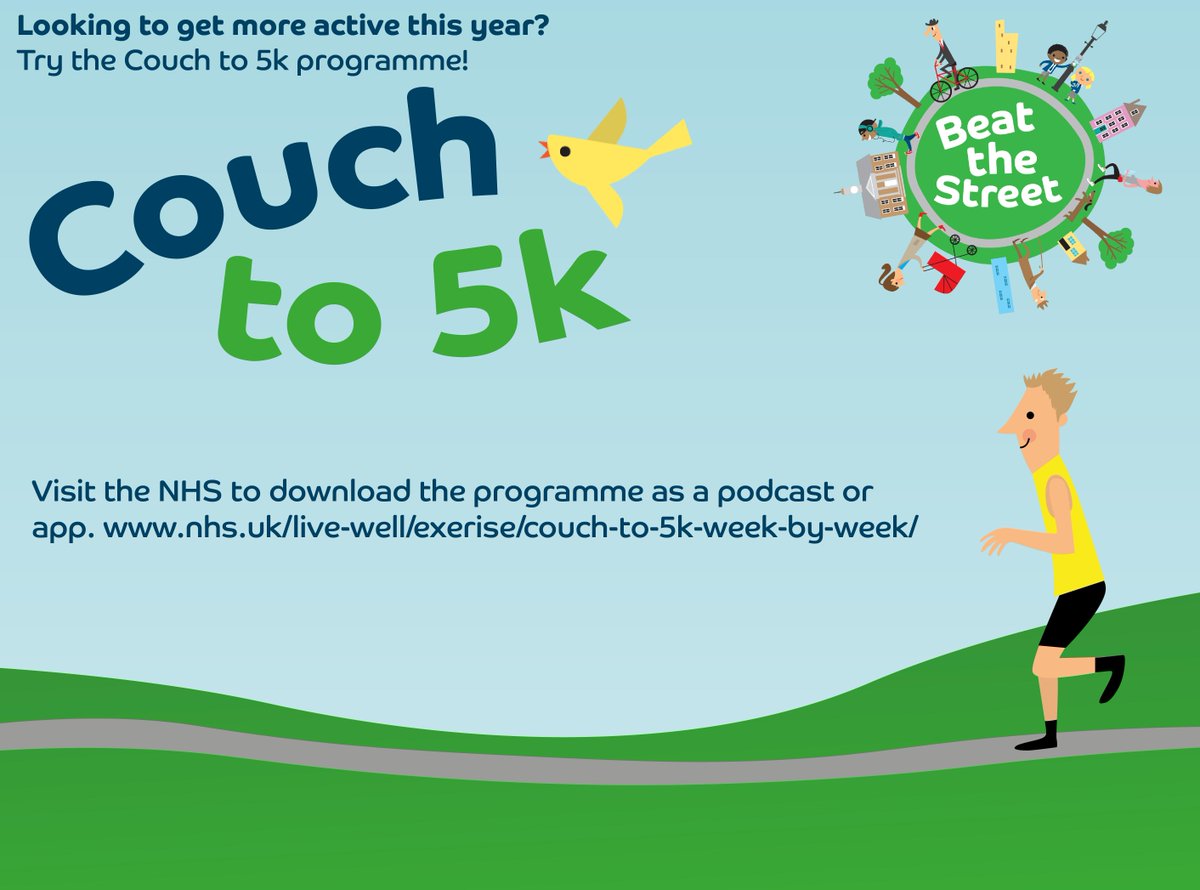 Looking to get more active this year?
Try the Couch to 5k programme!

Couch to 5k

Beat the Street

Visit the NHS to download the programme as a podcast or app. www.nhs.uk/live-well/exerise/couch-to-5k-week-by-week/